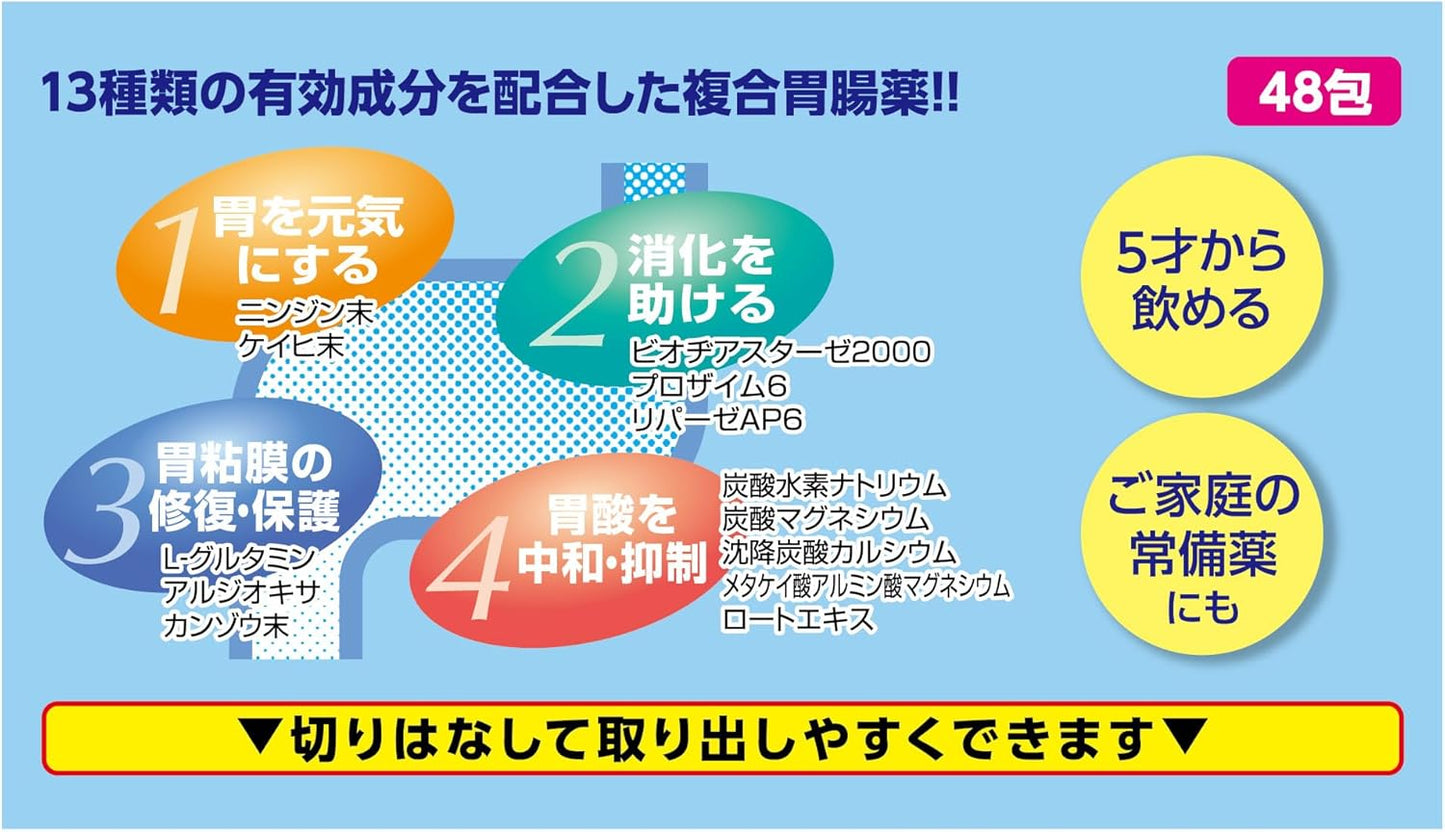 13種類の有効成分を配合した複合胃腸薬!!

48包

1 胃を元気にする
ニンジン末
ケイヒ末

2 消化を助ける
ビオヂアスターゼ2000
プロザイム6
リパーゼAP6

3 胃粘膜の修復・保護
L-グルタミン
アルジオキサ
カンゾウ末

4 胃酸を中和・抑制
炭酸水素ナトリウム
炭酸マグネシウム
沈降炭酸カルシウム
メタケイ酸アルミン酸マグネシウム
ロートエキス

5才から飲める

ご家庭の常備薬にも

▼切りはなして取り出しやすくできます▼